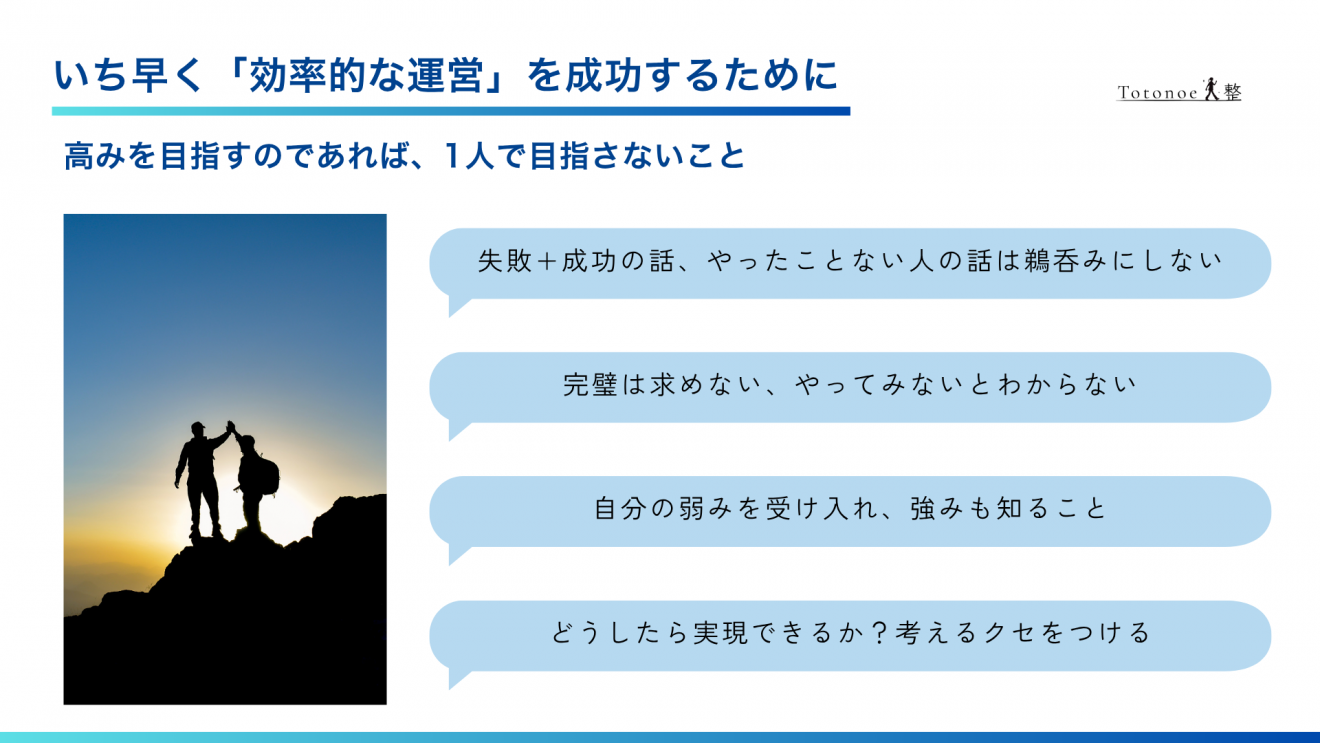 いち早く「効率的な運営」を成功するために

Totonoe 整

高みを目指すのであれば、1人で目指さないこと

失敗＋成功の話、やったことない人の話は鵜呑みにしない

完璧は求めない、やってみないとわからない

自分の弱みを受け入れ、強みも知ること

どうしたら実現できるか？考えるクセをつける